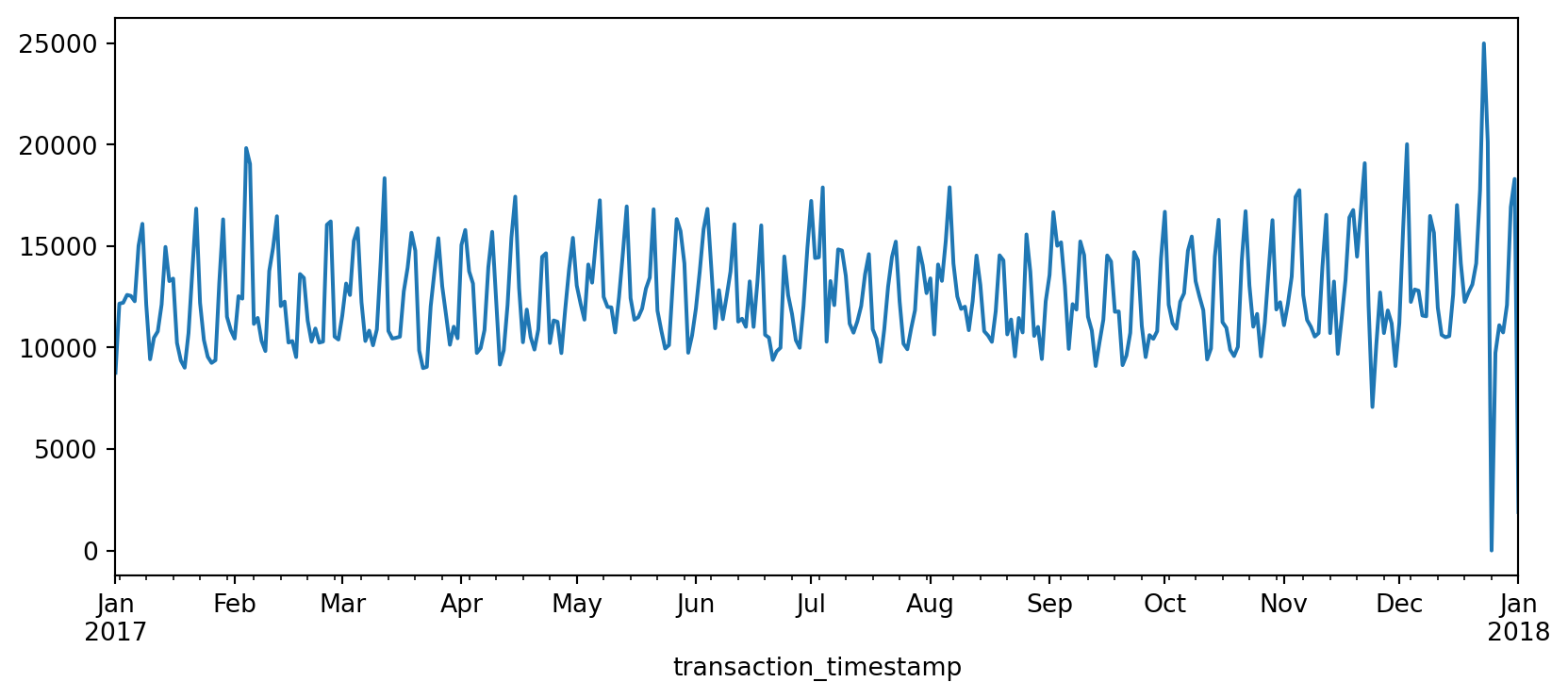 25000
20000
15000
10000
5000
0

Jan
2017
Feb
Mar
Apr
May
Jun
Jul
Aug
Sep
Oct
Nov
Dec
Jan
2018

transaction_timestamp